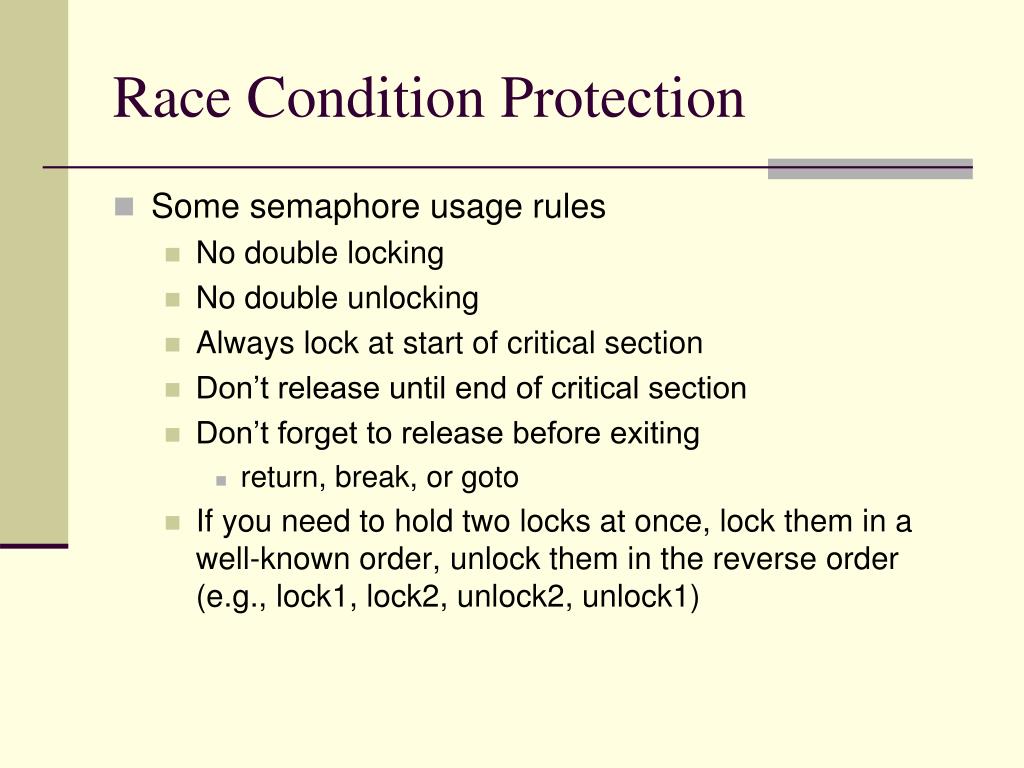 Race Condition Protection

Some semaphore usage rules
No double locking
No double unlocking
Always lock at start of critical section
Don’t release until end of critical section
Don’t forget to release before exiting
return, break, or goto
If you need to hold two locks at once, lock them in a well-known order, unlock them in the reverse order (e.g., lock1, lock2, unlock2, unlock1)